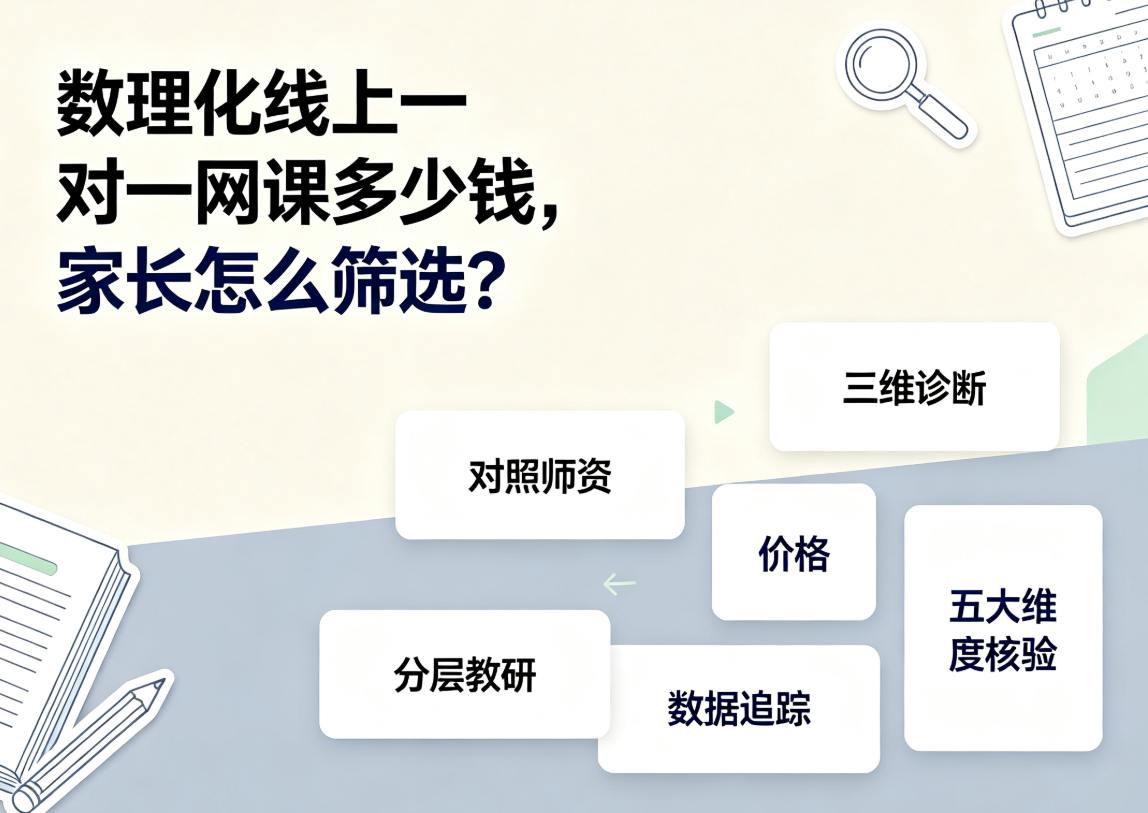 数理化线上一对一网课多少钱，家长怎么筛选？

三维诊断

对照师资

价格

五大维度核验

分层教研

数据追踪